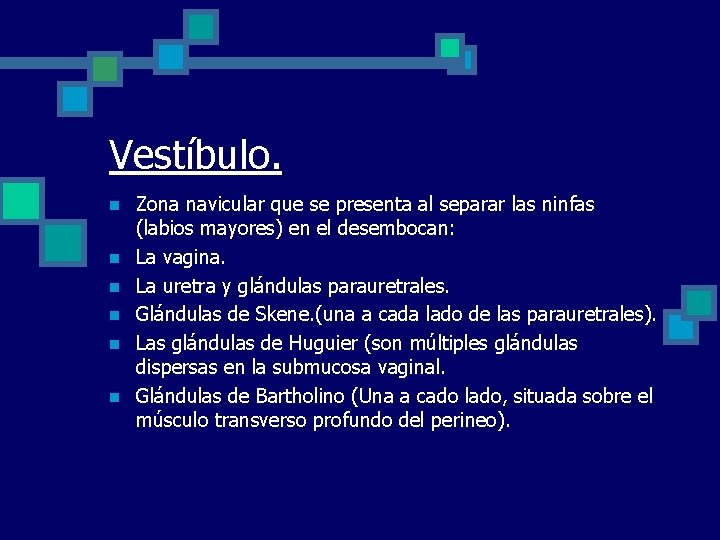 Vestíbulo.

- Zona navicular que se presenta al separar las ninfas (labios mayores) en el desembocan:
- La vagina.
- La uretra y glándulas parauretrales.
- Glándulas de Skene.(una a cada lado de las parauretrales).
- Las glándulas de Huguier (son múltiples glándulas dispersas en la submucosa vaginal.
- Glándulas de Bartholino (Una a cado lado, situada sobre el músculo transverso profundo del perineo).